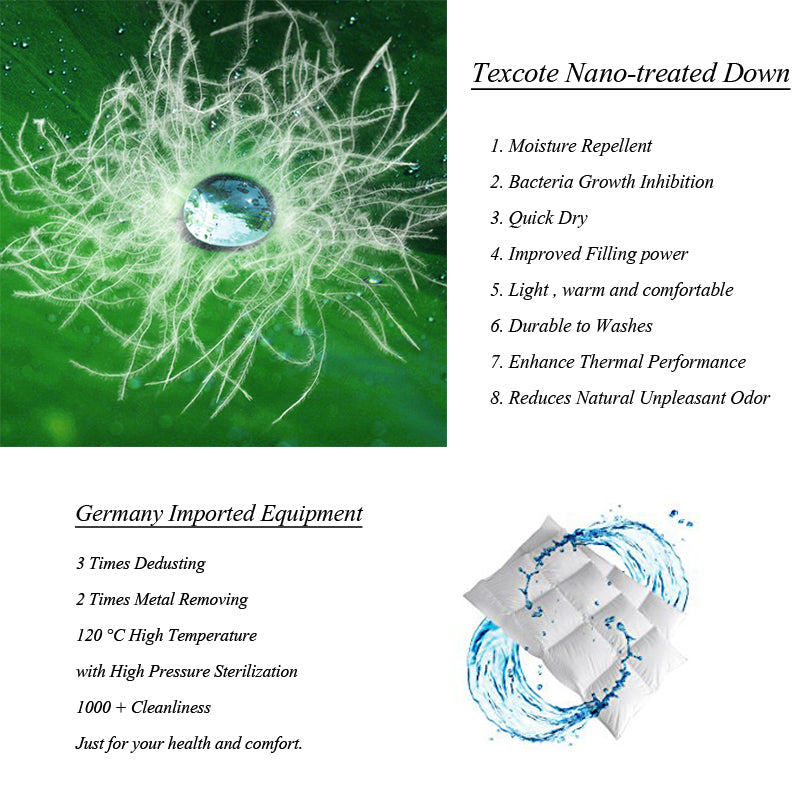 Texcote Nano-treated Down

1. Moisture Repellent
2. Bacteria Growth Inhibition
3. Quick Dry
4. Improved Filling power
5. Light , warm and comfortable
6. Durable to Washes
7. Enhance Thermal Performance
8. Reduces Natural Unpleasant Odor

Germany Imported Equipment

3 Times Dedusting
2 Times Metal Removing
120 °C High Temperature
with High Pressure Sterilization
1000 + Cleanliness
Just for your health and comfort.